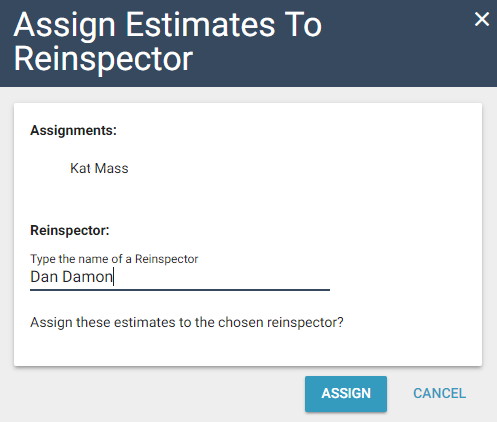 Assign Estimates To Reinspector

×

Assignments:

Kat Mass

Reinspector:

Type the name of a Reinspector
Dan Damon

Assign these estimates to the chosen reinspector?

ASSIGN

CANCEL